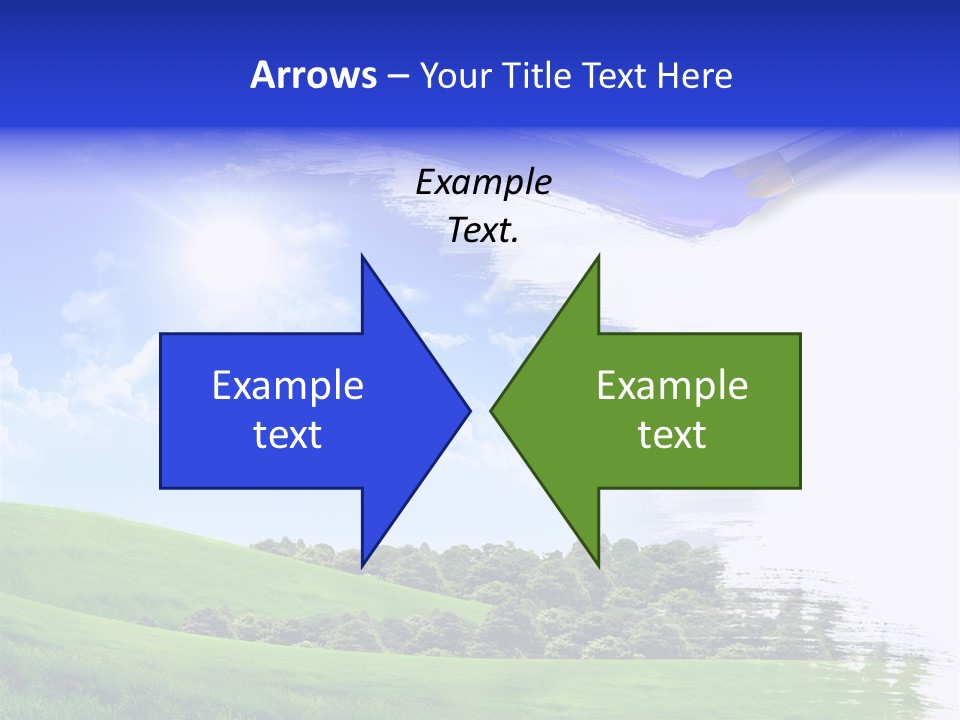 Arrows – Your Title Text Here

Example Text.

Example text

Example text